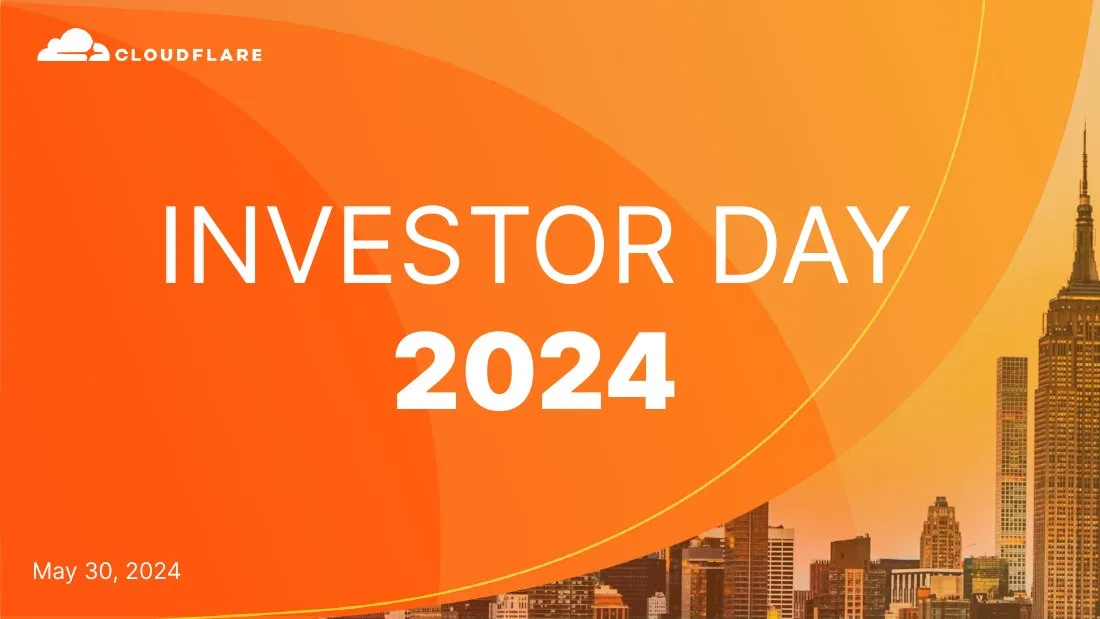 CLOUDFLARE

INVESTOR DAY
2024

May 30, 2024